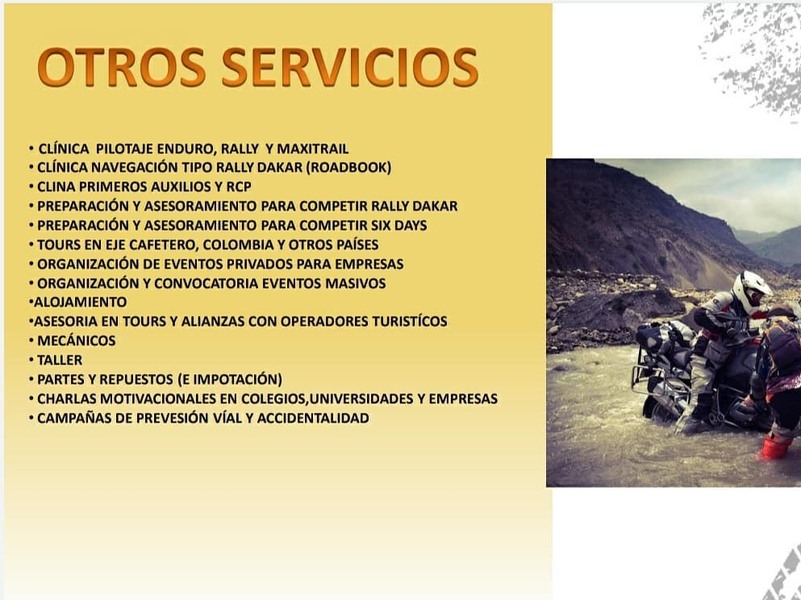 OTROS SERVICIOS

• CLÍNICA PILOTAJE ENDURO, RALLY Y MAXITRAIL
• CLÍNICA NAVEGACIÓN TIPO RALLY DAKAR (ROADBOOK)
• CLINA PRIMEROS AUXILIOS Y RCP
• PREPARACIÓN Y ASESORAMIENTO PARA COMPETIR RALLY DAKAR
• PREPARACIÓN Y ASESORAMIENTO PARA COMPETIR SIX DAYS
• TOURS EN EJE CAFETERO, COLOMBIA Y OTROS PAÍSES
• ORGANIZACIÓN DE EVENTOS PRIVADOS PARA EMPRESAS
• ORGANIZACIÓN Y CONVOCATORIA EVENTOS MASIVOS
•ALOJAMIENTO
•ASESORIA EN TOURS Y ALIANZAS CON OPERADORES TURISTÍCOS
• MECÁNICOS
• TALLER
• PARTES Y REPUESTOS (E IMPOTACIÓN)
• CHARLAS MOTIVACIONALES EN COLEGIOS,UNIVERSIDADES Y EMPRESAS
• CAMPAÑAS DE PREVESIÓN VÍAL Y ACCIDENTALIDAD